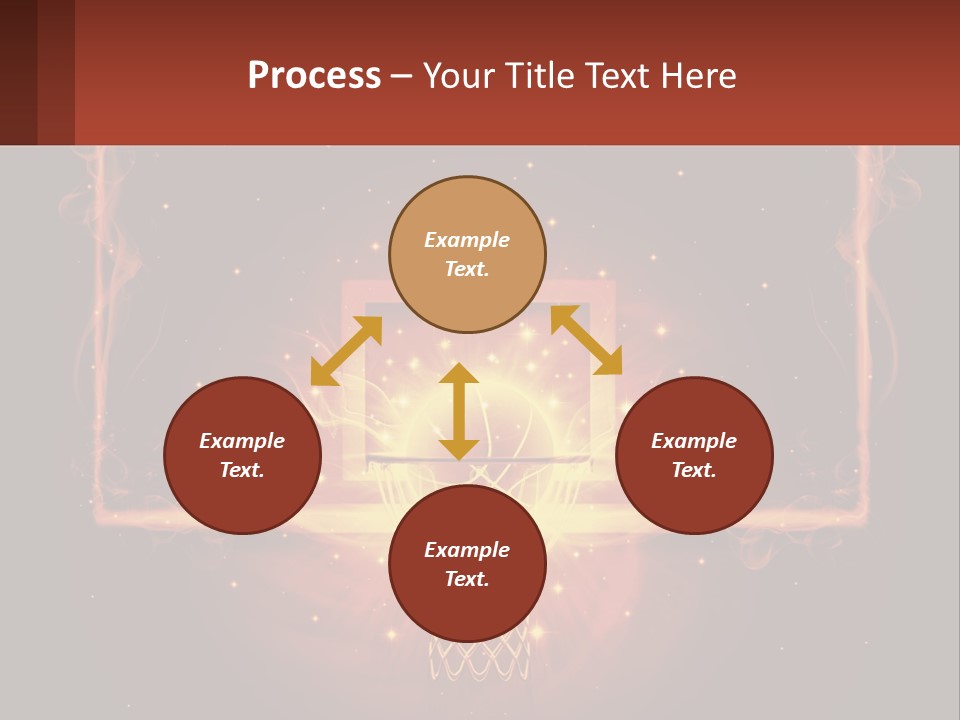 Process – Your Title Text Here

Example Text.

Example Text.

Example Text.

Example Text.